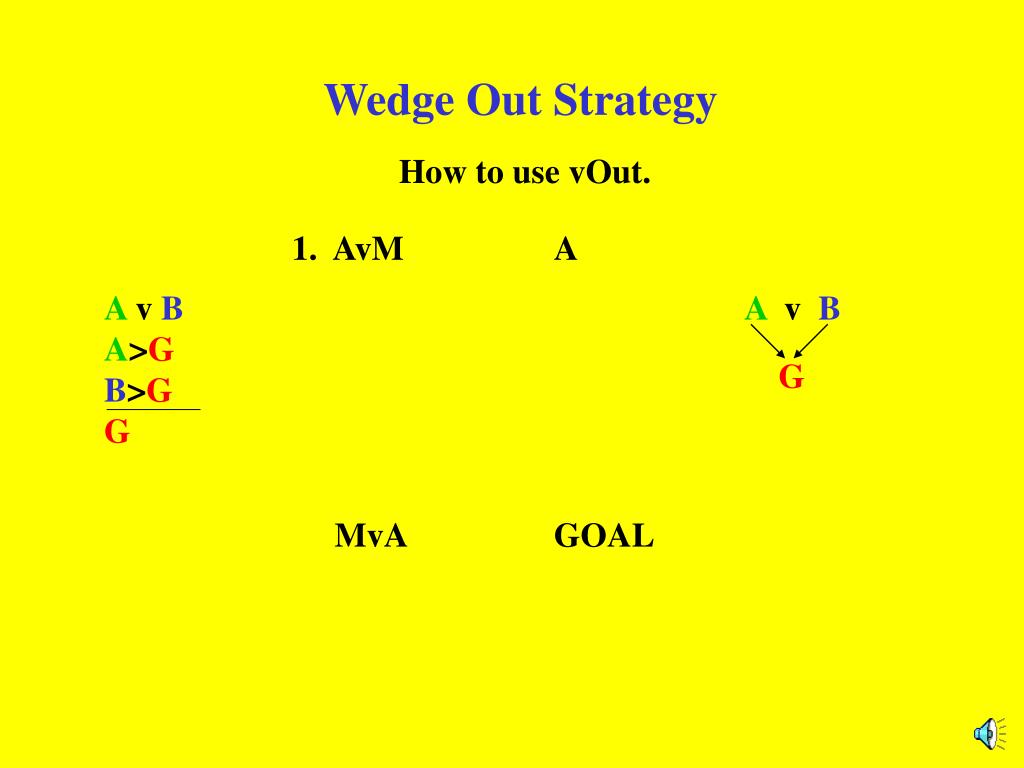 Wedge Out Strategy

How to use vOut.

1. AvM A

A v B
A>G
B>G
G

A v B
G

MvA GOAL